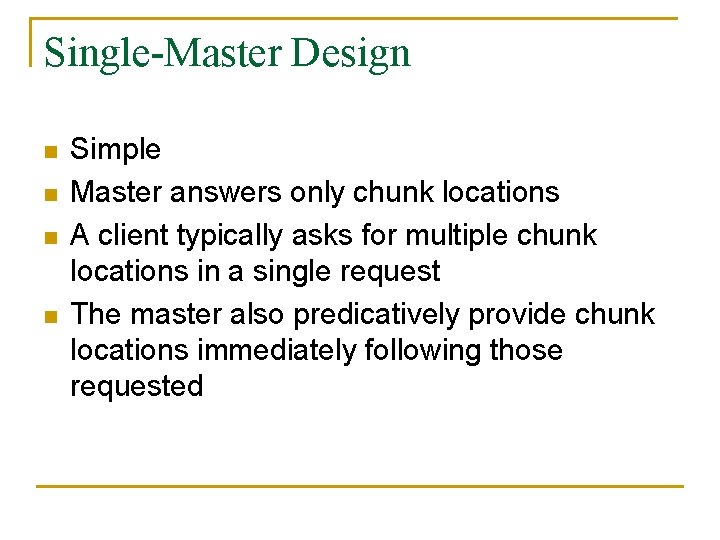 Single-Master Design

- Simple
- Master answers only chunk locations
- A client typically asks for multiple chunk locations in a single request
- The master also predicatively provide chunk locations immediately following those requested